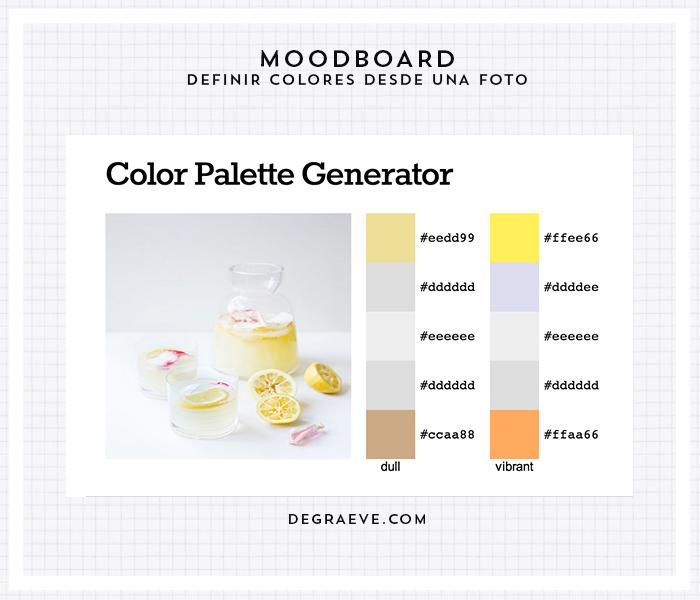 MOODBOARD
DEFINIR COLORES DESDE UNA FOTO

Color Palette Generator

#eedd99
#dddddd
#eeeeee
#dddddd
#ccaa88
dull

#ffee66
#ddddee
#eeeeee
#dddddd
#ffaa66
vibrant

DEGRAEVE.COM